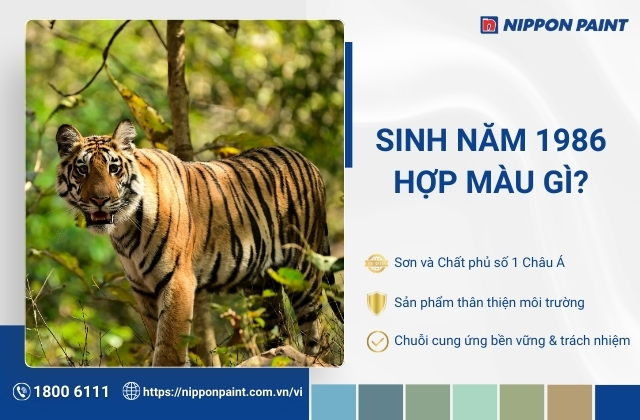 NIPPON PAINT

SINH NĂM 1986 HỢP MÀU GÌ?

Sơn và Chất phủ số 1 Châu Á

Sản phẩm thân thiện môi trường

Chuỗi cung ứng bền vững & trách nhiệm

1800 6111

https://nipponpaint.com.vn/vi